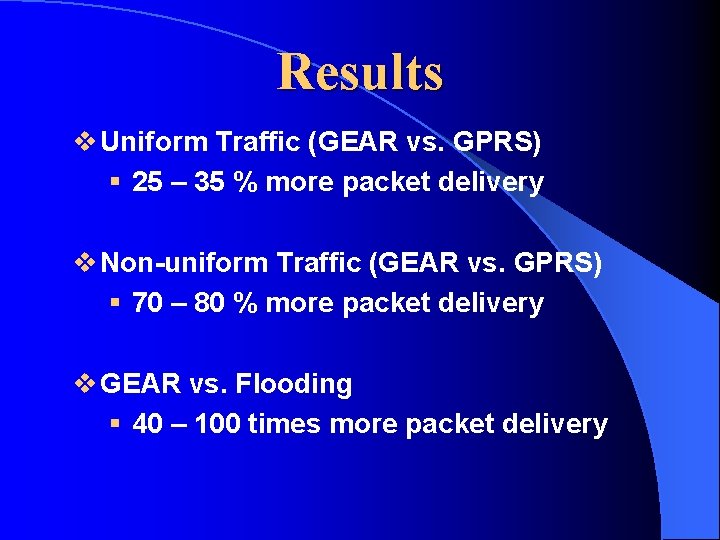 Results

❖ Uniform Traffic (GEAR vs. GPRS)
▪ 25 – 35 % more packet delivery

❖ Non-uniform Traffic (GEAR vs. GPRS)
▪ 70 – 80 % more packet delivery

❖ GEAR vs. Flooding
▪ 40 – 100 times more packet delivery